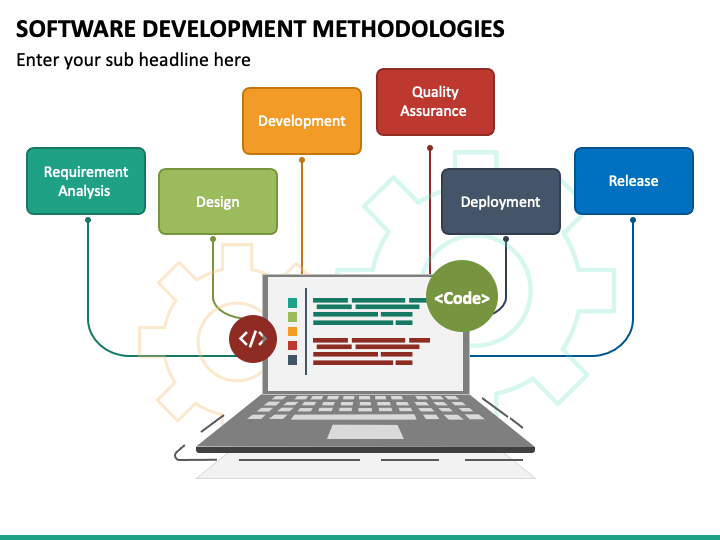 SOFTWARE DEVELOPMENT METHODOLOGIES

Enter your sub headline here

Requirement Analysis

Design

Development

Quality Assurance

Deployment

Release

</>

<Code>